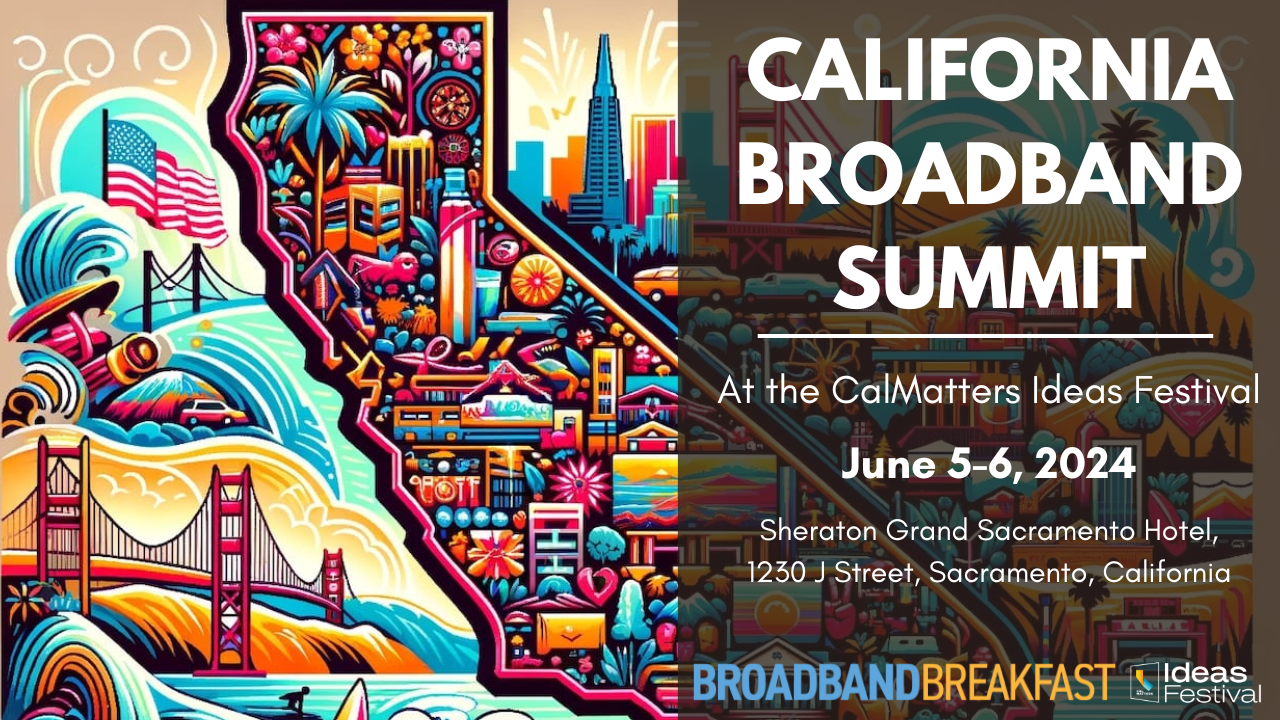 CALIFORNIA BROADBAND SUMMIT

At the CalMatters Ideas Festival

June 5-6, 2024

Sheraton Grand Sacramento Hotel, 1230 J Street, Sacramento, California

BROADBANDBREAKFAST Ideas Festival